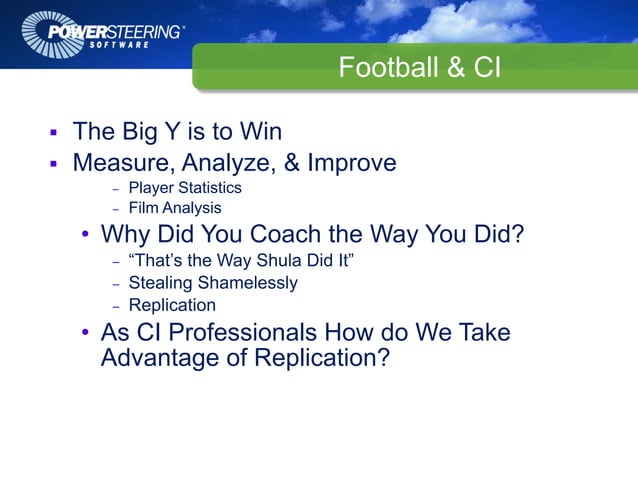 POWERSTEERING® SOFTWARE

Football & CI

▪ The Big Y is to Win
▪ Measure, Analyze, & Improve
– Player Statistics
– Film Analysis
• Why Did You Coach the Way You Did?
– “That’s the Way Shula Did It”
– Stealing Shamelessly
– Replication
• As CI Professionals How do We Take Advantage of Replication?